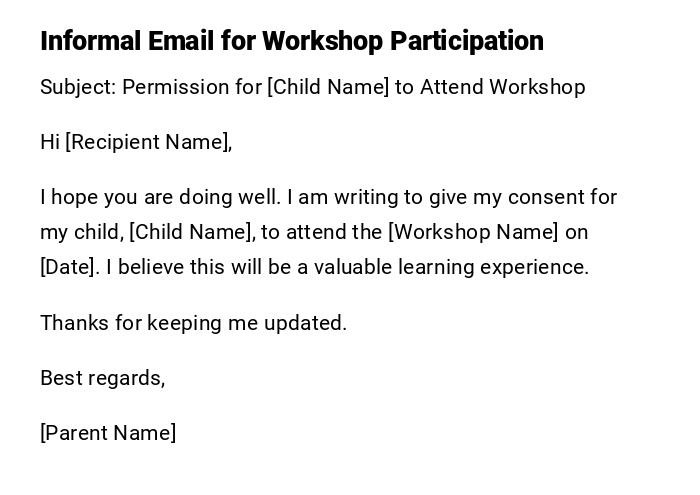 Informal Email for Workshop Participation

Subject: Permission for [Child Name] to Attend Workshop

Hi [Recipient Name],

I hope you are doing well. I am writing to give my consent for my child, [Child Name], to attend the [Workshop Name] on [Date]. I believe this will be a valuable learning experience.

Thanks for keeping me updated.

Best regards,

[Parent Name]